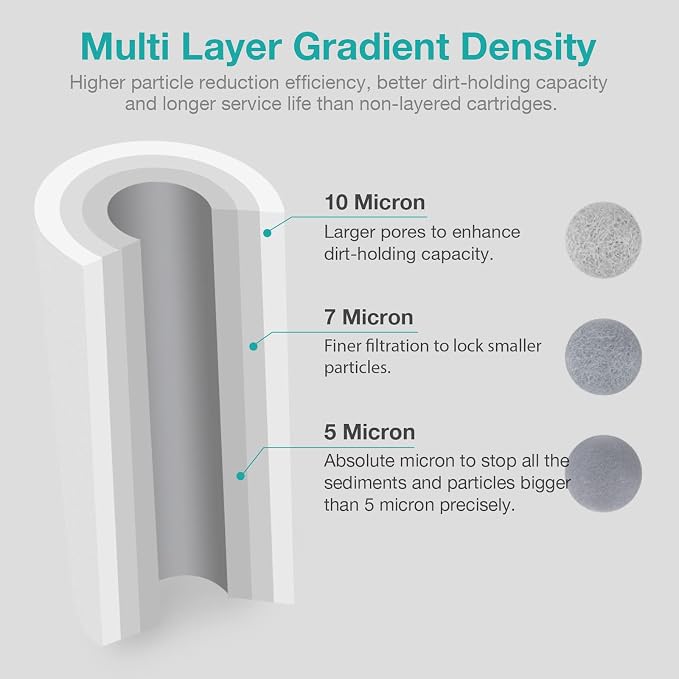 Multi Layer Gradient Density

Higher particle reduction efficiency, better dirt-holding capacity and longer service life than non-layered cartridges.

10 Micron

Larger pores to enhance dirt-holding capacity.

7 Micron

Finer filtration to lock smaller particles.

5 Micron

Absolute micron to stop all the sediments and particles bigger than 5 micron precisely.